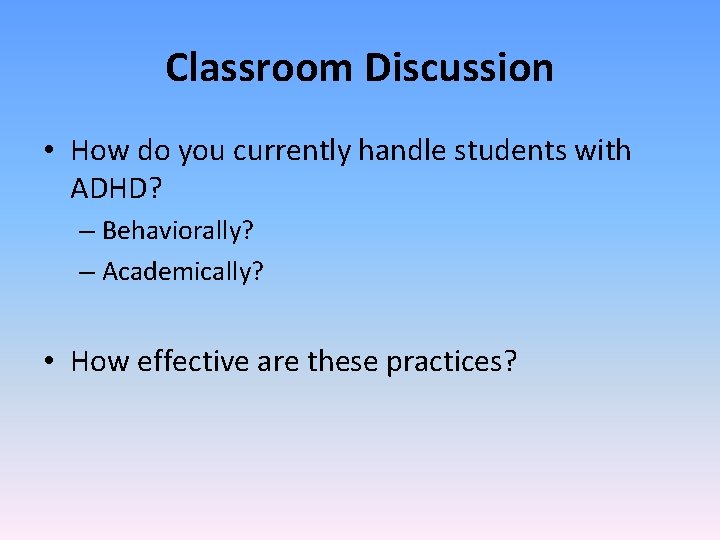 Classroom Discussion

• How do you currently handle students with ADHD?
– Behaviorally?
– Academically?

• How effective are these practices?